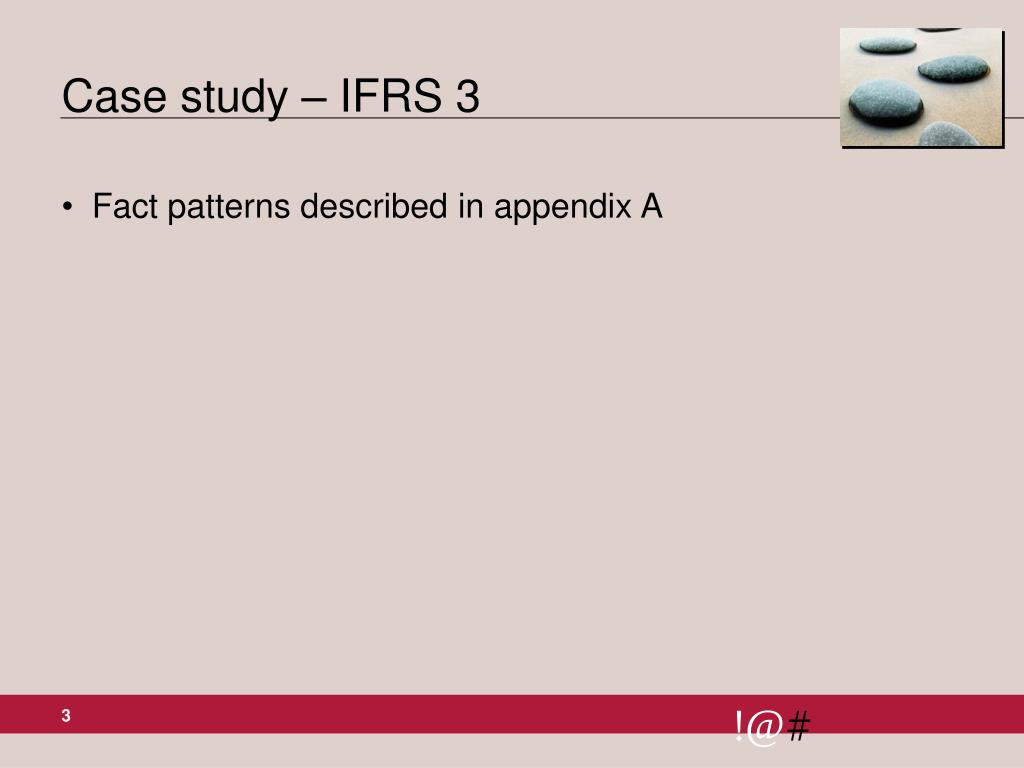 Case study – IFRS 3

• Fact patterns described in appendix A

3

!@#